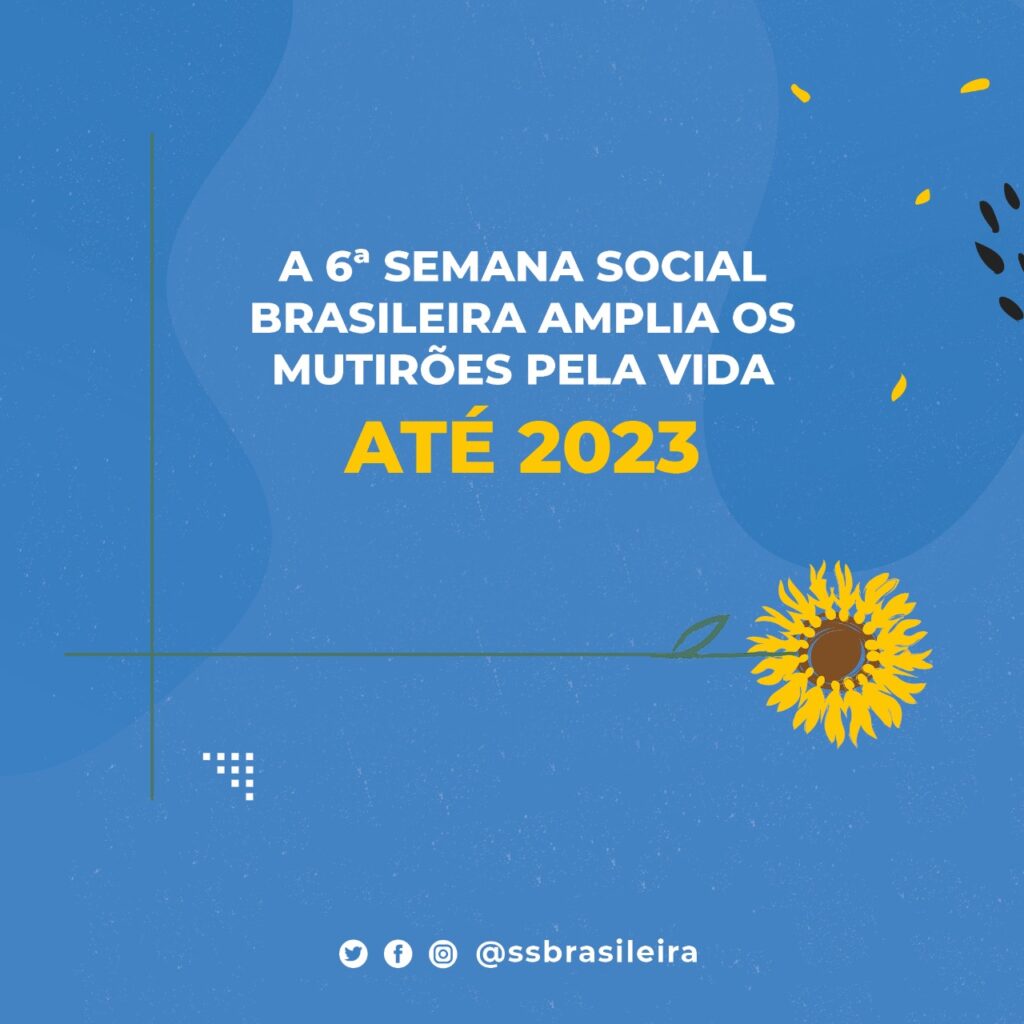 A 6ª SEMANA SOCIAL BRASILEIRA AMPLIA OS MUTIRÕES PELA VIDA
ATÉ 2023

@ssbrasileira